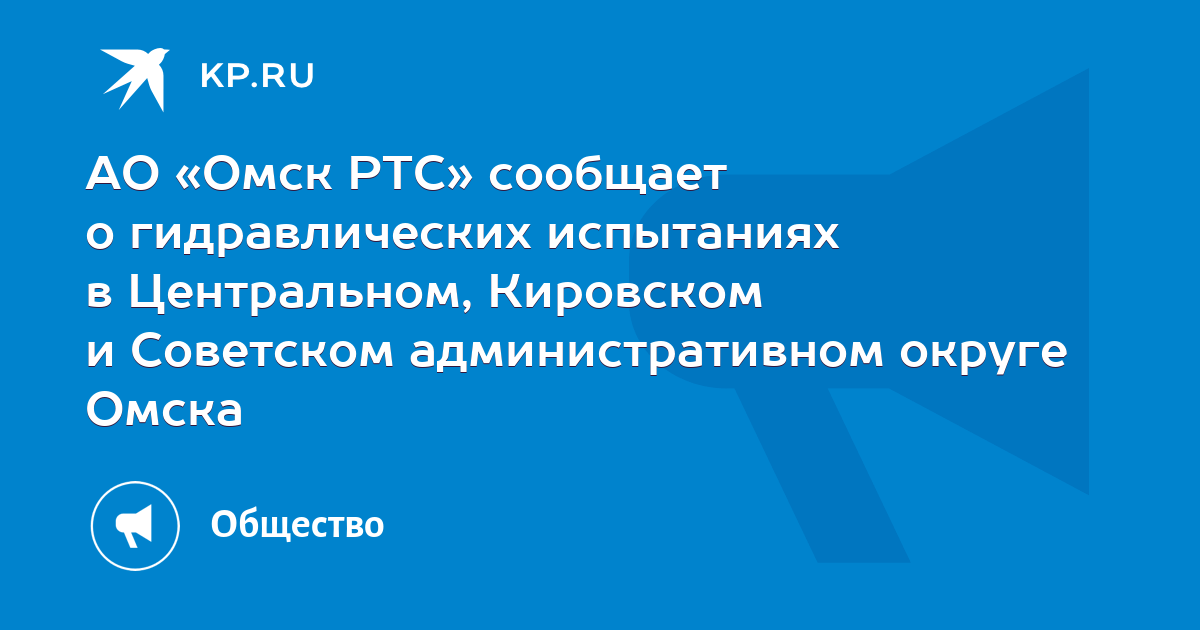 KP.RU

АО «Омск РТС» сообщает о гидравлических испытаниях в Центральном, Кировском и Советском административном округе Омска

Общество